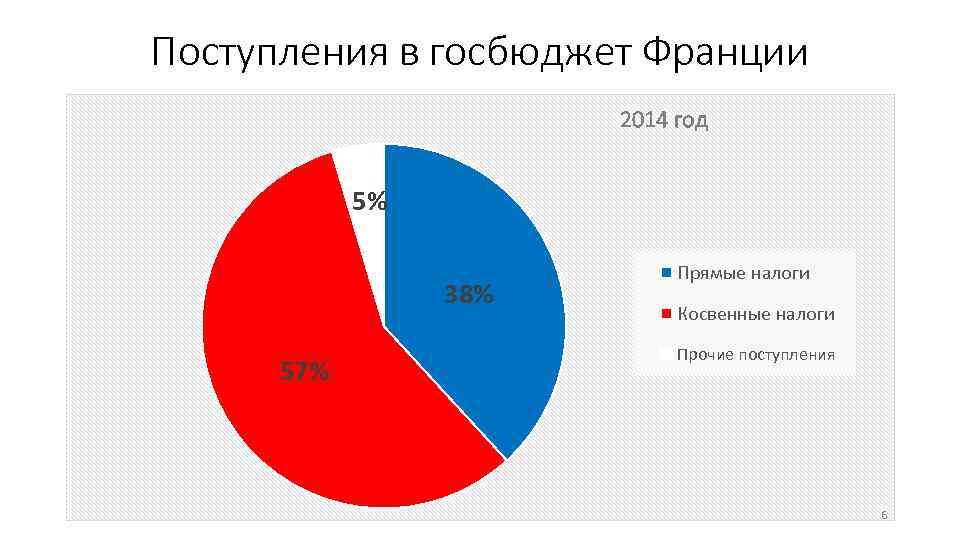 Поступления в госбюджет Франции

2014 год

5%

38%

57%

Прямые налоги

Косвенные налоги

Прочие поступления

6